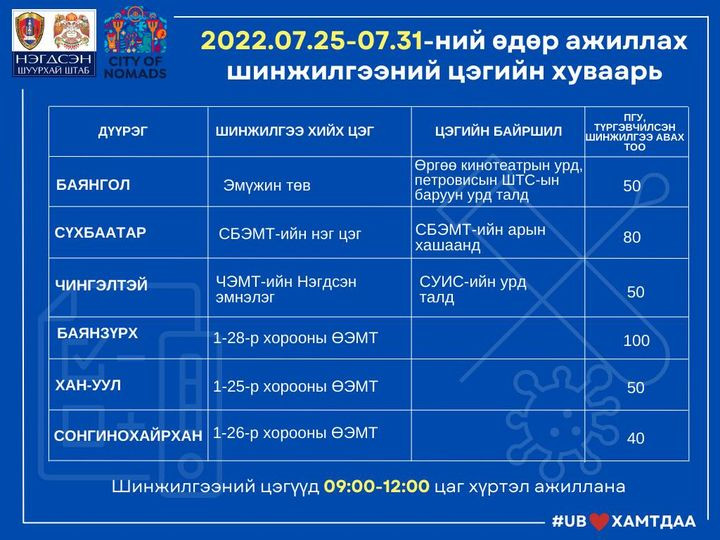 НЭГДСЭН ШУУРХАЙ ШТАБ

CITY OF NOMADS

2022.07.25-07.31-ний өдөр ажиллах шинжилгээний цэгийн хуваарь

| ДҮҮРЭГ | ШИНЖИЛГЭЭ ХИЙХ ЦЭГ | ЦЭГИЙН БАЙРШИЛ | ПГУ, ТҮРГЭВЧИЛСЭН ШИНЖИЛГЭЭ АВАХ ТОО |
|---|---|---|---|
| БАЯНГОЛ | Эмүжин төв | Өргөө кинотеатрын урд, петровисын ШТС-ын баруун урд талд | 50 |
| СҮХБААТАР | СБЭМТ-ийн нэг цэг | СБЭМТ-ийн арын хашаанд | 80 |
| ЧИНГЭЛТЭЙ | ЧЭМТ-ийн Нэгдсэн эмнэлэг | СУИС-ийн урд талд | 50 |
| БАЯНЗҮРХ | 1-28-р хорооны ӨЭМТ | | 100 |
| ХАН-УУЛ | 1-25-р хорооны ӨЭМТ | | 50 |
| СОНГИНОХАЙРХАН | 1-26-р хорооны ӨЭМТ | | 40 |

Шинжилгээний цэгүүд 09:00-12:00 цаг хүртэл ажиллана

#UB ХАМТДАА